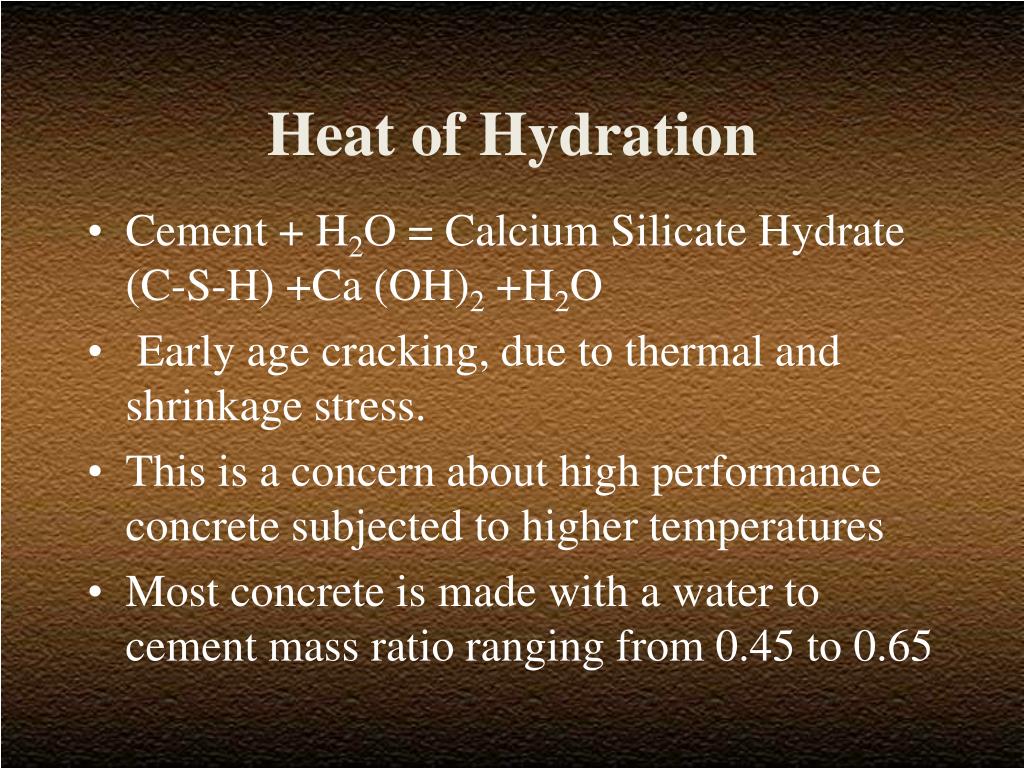 Heat of Hydration

• Cement + $H_2O$ = Calcium Silicate Hydrate (C-S-H) +Ca $(OH)_2$ +$H_2O$
• Early age cracking, due to thermal and shrinkage stress.
• This is a concern about high performance concrete subjected to higher temperatures
• Most concrete is made with a water to cement mass ratio ranging from 0.45 to 0.65